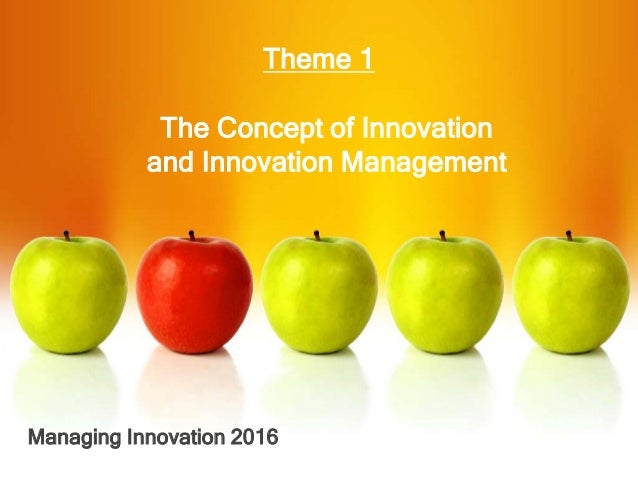 Theme 1

The Concept of Innovation and Innovation Management

Managing Innovation 2016